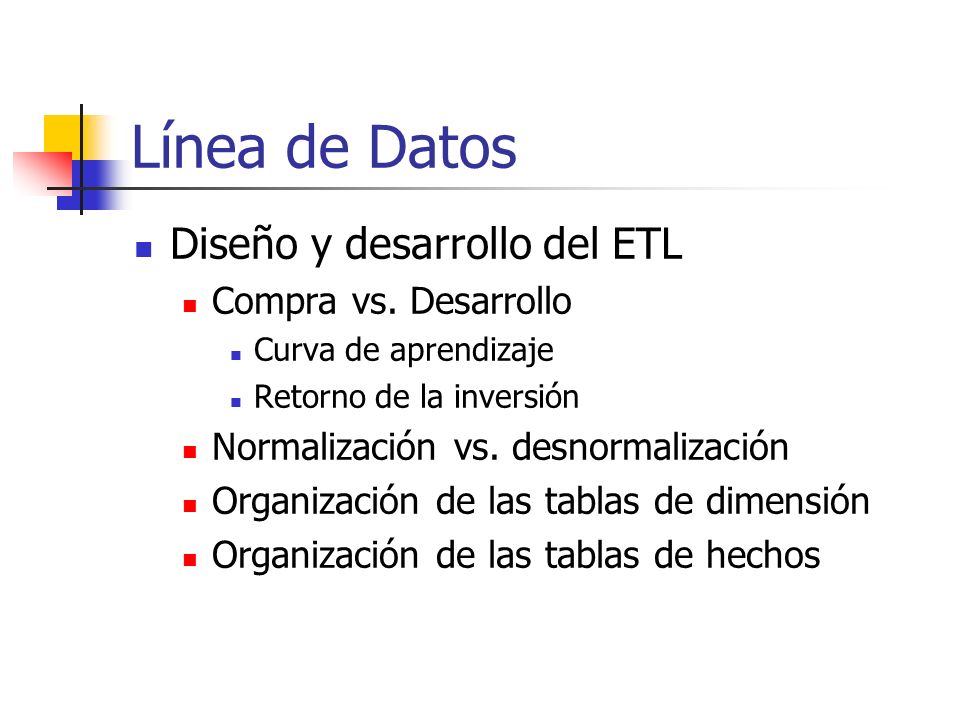 Línea de Datos

- Diseño y desarrollo del ETL
  - Compra vs. Desarrollo
    - Curva de aprendizaje
    - Retorno de la inversión
  - Normalización vs. desnormalización
  - Organización de las tablas de dimensión
  - Organización de las tablas de hechos